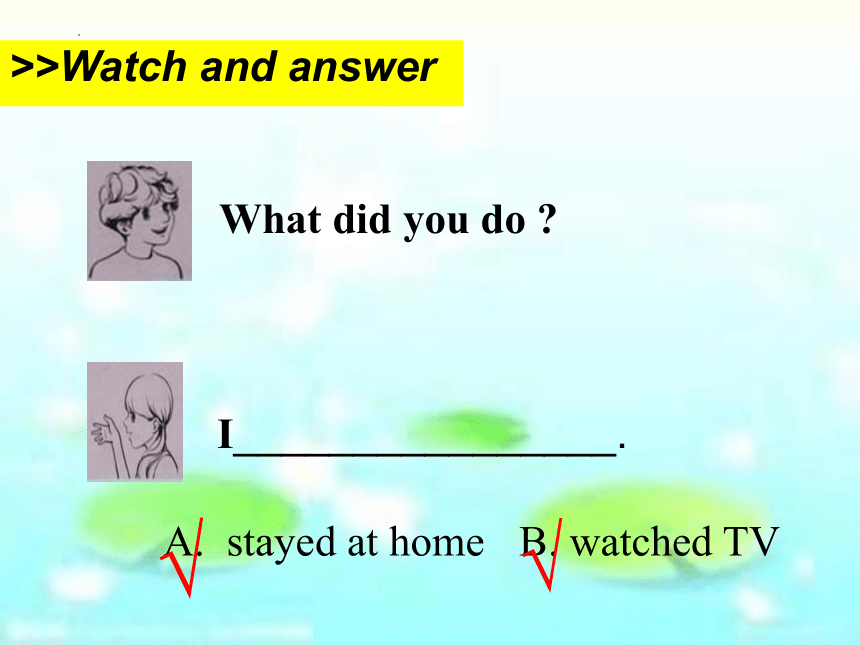 >>Watch and answer

What did you do ?

I__________________.

A. stayed at home B. watched TV